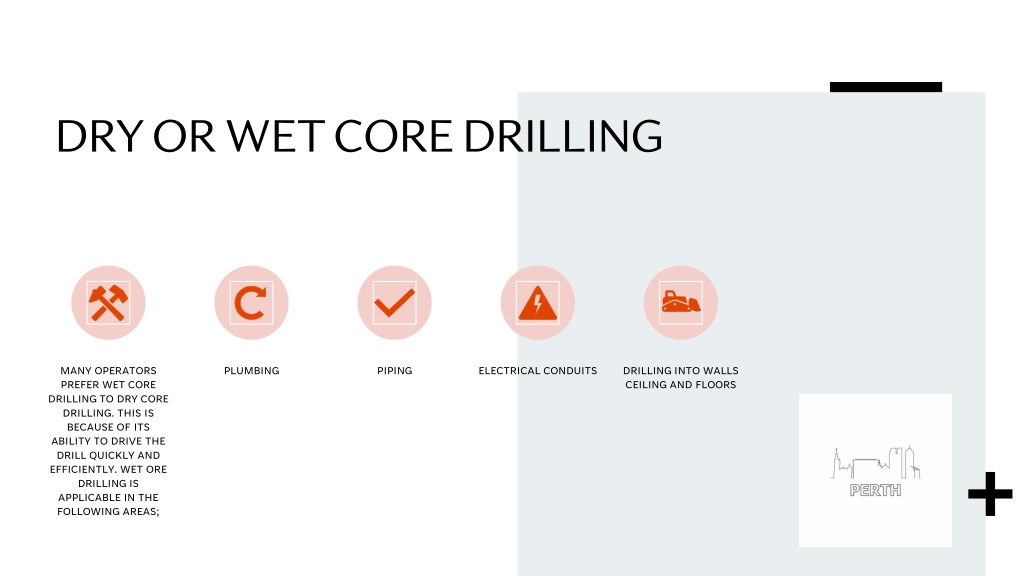 DRY OR WET CORE DRILLING

MANY OPERATORS PREFER WET CORE DRILLING TO DRY CORE DRILLING. THIS IS BECAUSE OF ITS ABILITY TO DRIVE THE DRILL QUICKLY AND EFFICIENTLY. WET ORE DRILLING IS APPLICABLE IN THE FOLLOWING AREAS;

PLUMBING

PIPING

ELECTRICAL CONDUITS

DRILLING INTO WALLS CEILING AND FLOORS

PERTH

+